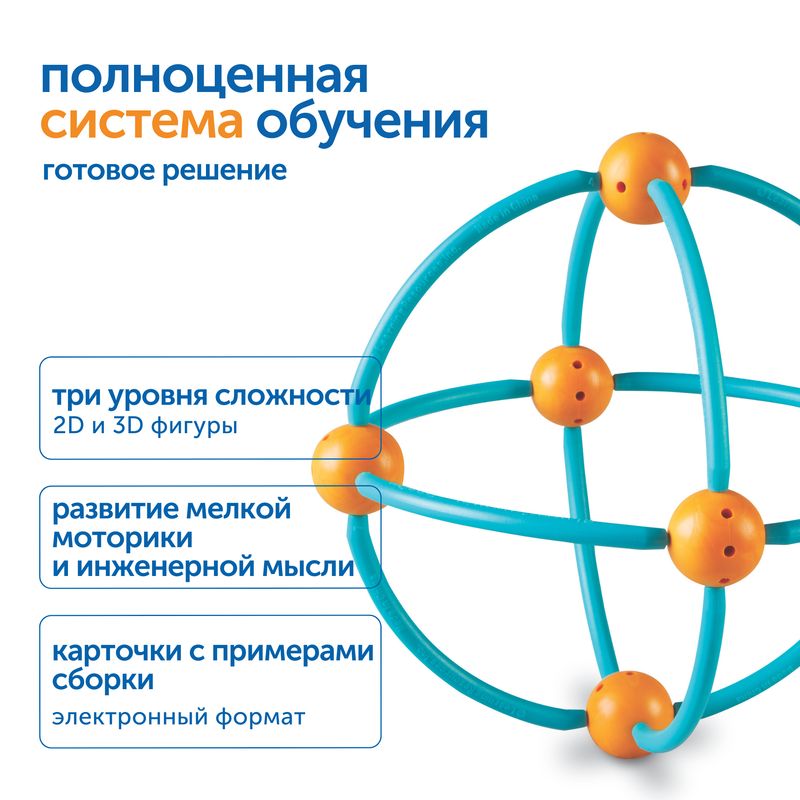 полноценная система обучения
готовое решение

три уровня сложности
2D и 3D фигуры

развитие мелкой моторики и инженерной мысли

карточки с примерами сборки
электронный формат